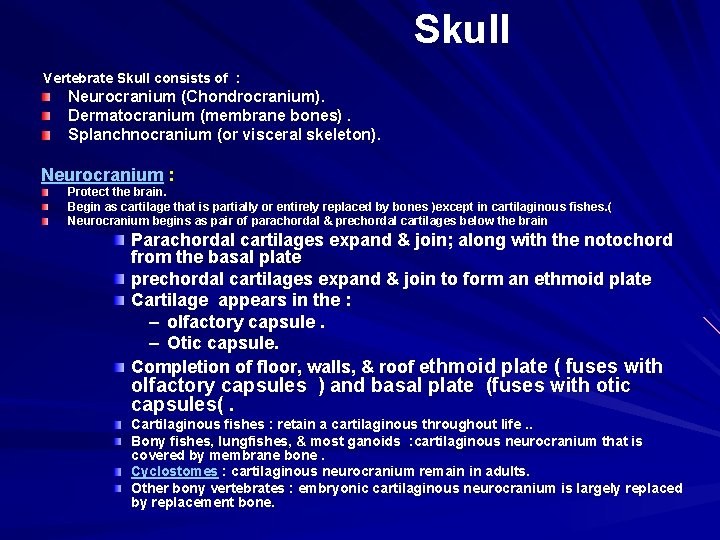 Skull

Vertebrate Skull consists of :

Neurocranium (Chondrocranium).

Dermatocranium (membrane bones) .

Splanchnocranium (or visceral skeleton).

Neurocranium :

Protect the brain.

Begin as cartilage that is partially or entirely replaced by bones )except in cartilaginous fishes.(

Neurocranium begins as pair of parachordal & prechordal cartilages below the brain

Parachordal cartilages expand & join; along with the notochord from the basal plate

prechordal cartilages expand & join to form an ethmoid plate

Cartilage appears in the :

– olfactory capsule .

– Otic capsule.

Completion of floor, walls, & roof ethmoid plate ( fuses with olfactory capsules ) and basal plate (fuses with otic capsules( .

Cartilaginous fishes : retain a cartilaginous throughout life ..

Bony fishes, lungfishes, & most ganoids :cartilaginous neurocranium that is covered by membrane bone .

Cyclostomes : cartilaginous neurocranium remain in adults.

Other bony vertebrates : embryonic cartilaginous neurocranium is largely replaced by replacement bone.